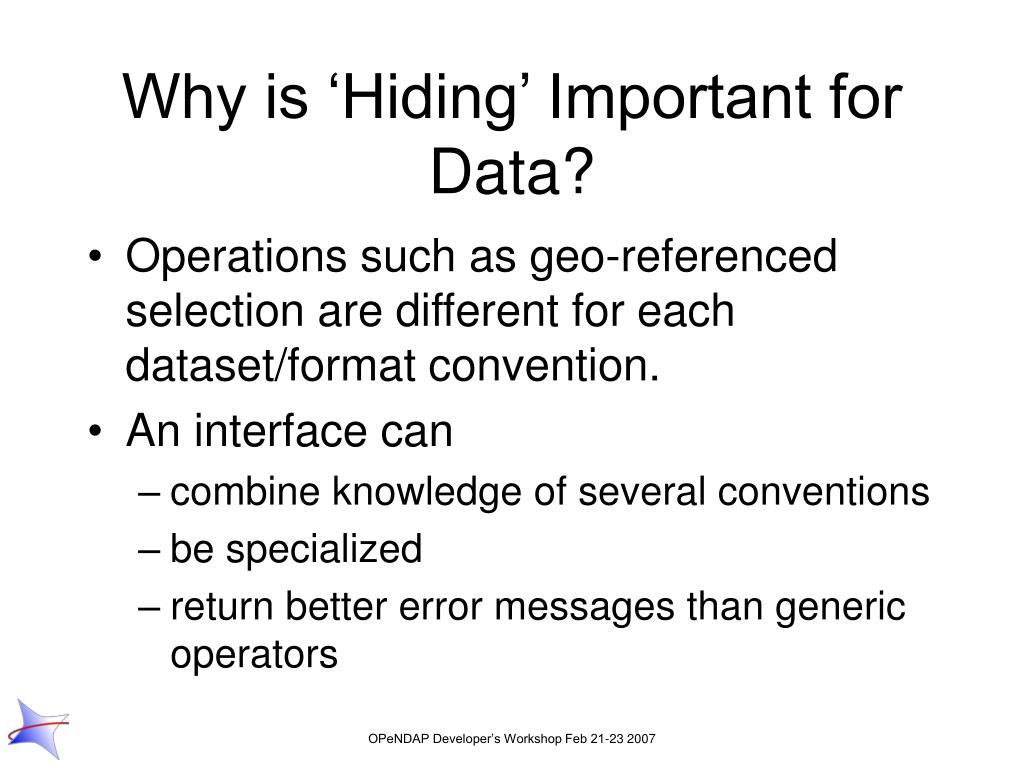 Why is ‘Hiding’ Important for Data?

• Operations such as geo-referenced selection are different for each dataset/format convention.
• An interface can
– combine knowledge of several conventions
– be specialized
– return better error messages than generic operators

OPeNDAP Developer’s Workshop Feb 21-23 2007